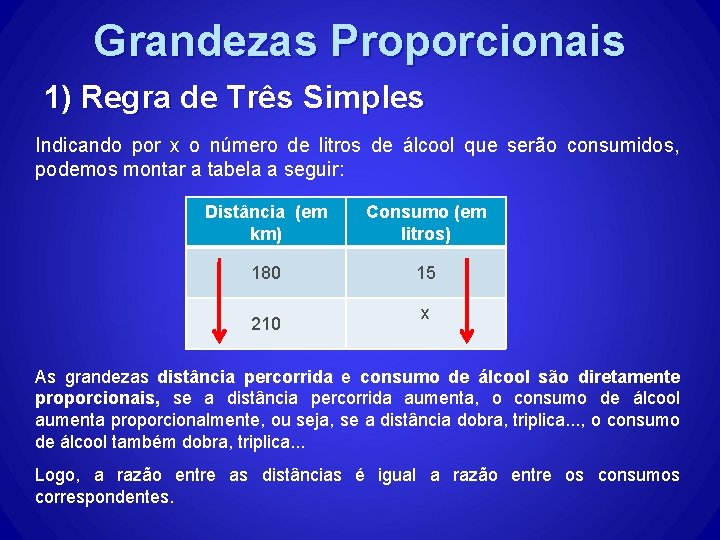 Grandezas Proporcionais

1) Regra de Três Simples

Indicando por x o número de litros de álcool que serão consumidos, podemos montar a tabela a seguir:

| Distância (em km) | Consumo (em litros) |
|---|---|
| 180 | 15 |
| 210 | x |

As grandezas distância percorrida e consumo de álcool são diretamente proporcionais, se a distância percorrida aumenta, o consumo de álcool aumenta proporcionalmente, ou seja, se a distância dobra, triplica..., o consumo de álcool também dobra, triplica...

Logo, a razão entre as distâncias é igual a razão entre os consumos correspondentes.